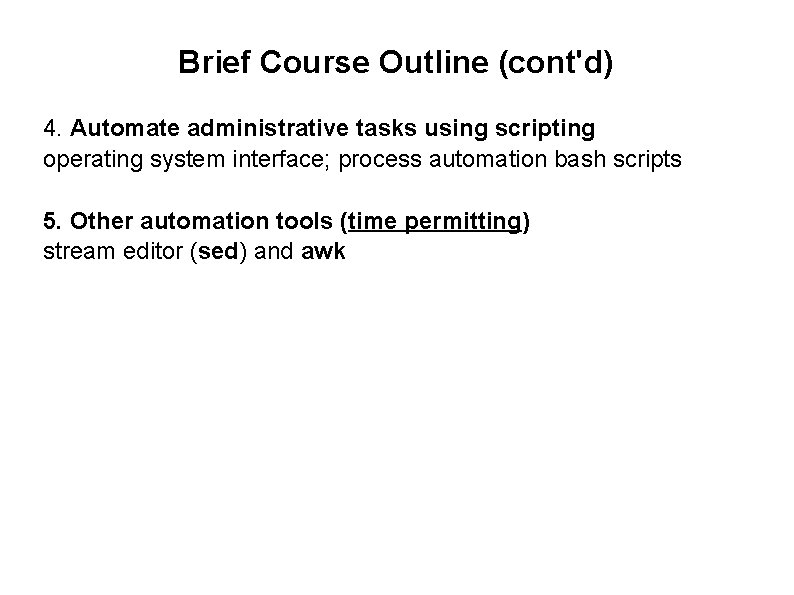 Brief Course Outline (cont'd)

4. Automate administrative tasks using scripting
operating system interface; process automation bash scripts

5. Other automation tools (time permitting)
stream editor (sed) and awk